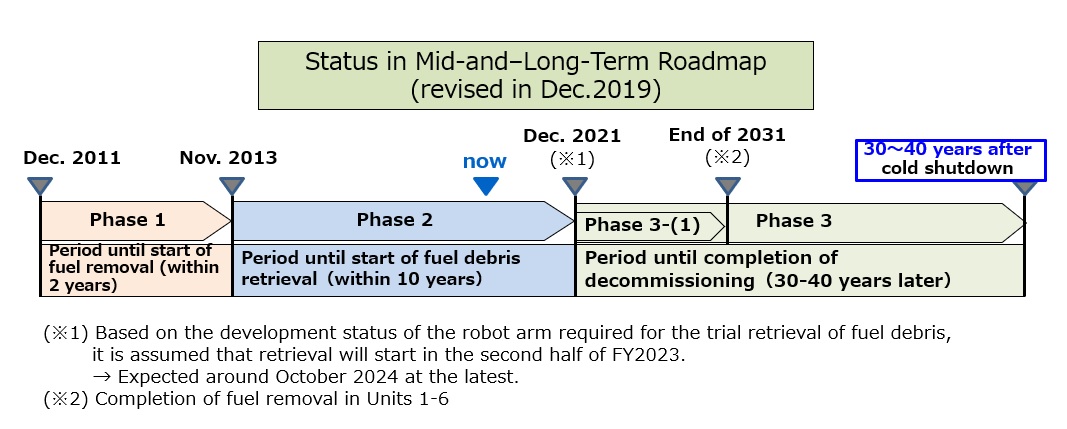 Status in Mid-and–Long-Term Roadmap (revised in Dec.2019)

Dec. 2011

Nov. 2013

now

Dec. 2021 (※1)

End of 2031 (※2)

30~40 years after cold shutdown

Phase 1

Phase 2

Phase 3-(1)

Phase 3

Period until start of fuel removal (within 2 years)

Period until start of fuel debris retrieval (within 10 years)

Period until completion of decommissioning (30-40 years later)

(※1) Based on the development status of the robot arm required for the trial retrieval of fuel debris, it is assumed that retrieval will start in the second half of FY2023.
→ Expected around October 2024 at the latest.
(※2) Completion of fuel removal in Units 1-6